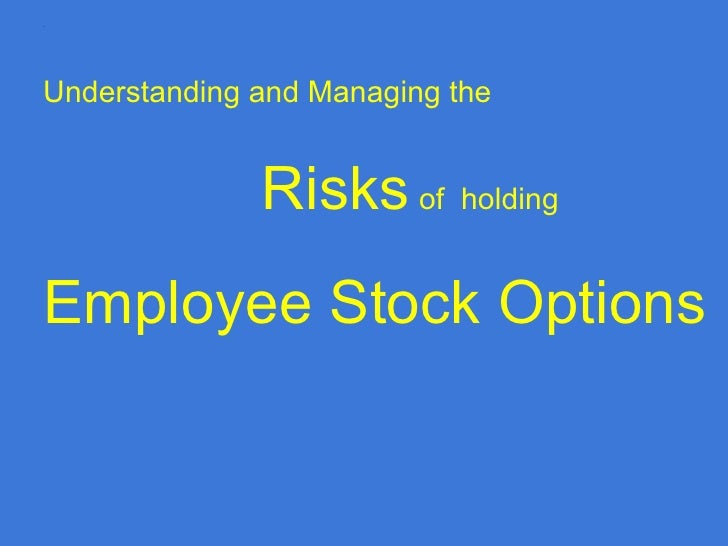 Understanding and Managing the

Risks of holding

Employee Stock Options